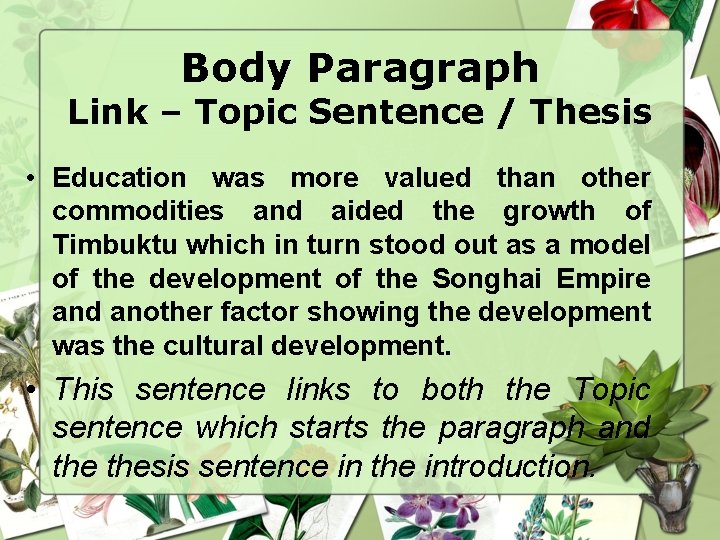 Body Paragraph
Link – Topic Sentence / Thesis

• Education was more valued than other commodities and aided the growth of Timbuktu which in turn stood out as a model of the development of the Songhai Empire and another factor showing the development was the cultural development.

• This sentence links to both the Topic sentence which starts the paragraph and the thesis sentence in the introduction.